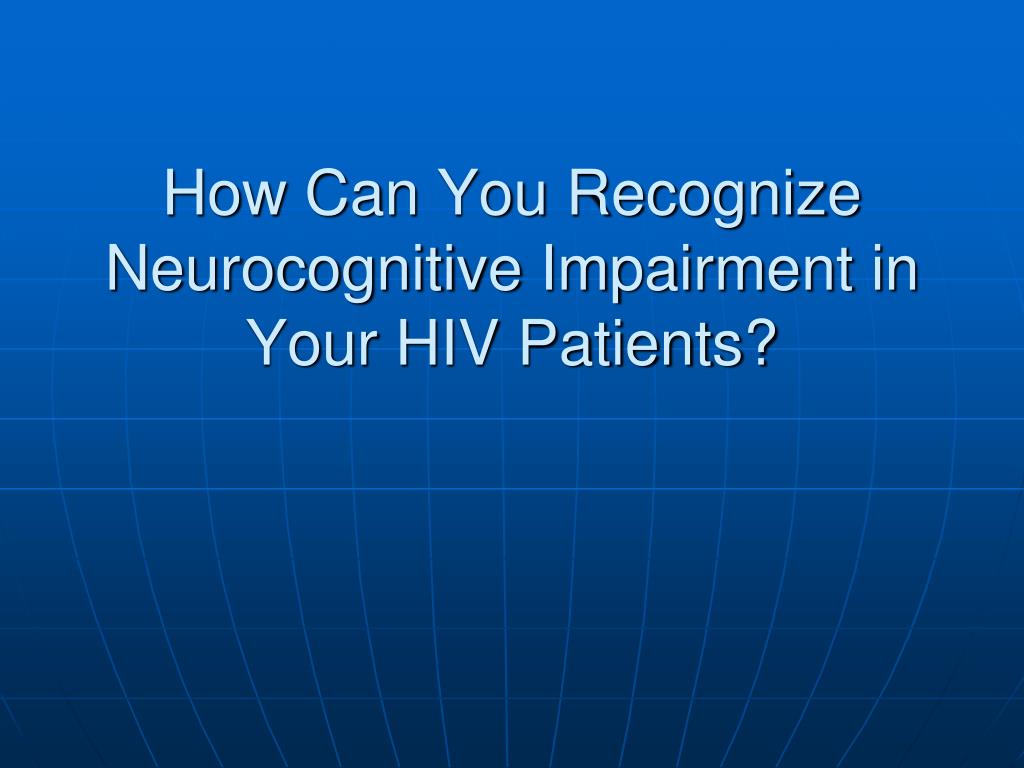 How Can You Recognize Neurocognitive Impairment in Your HIV Patients?